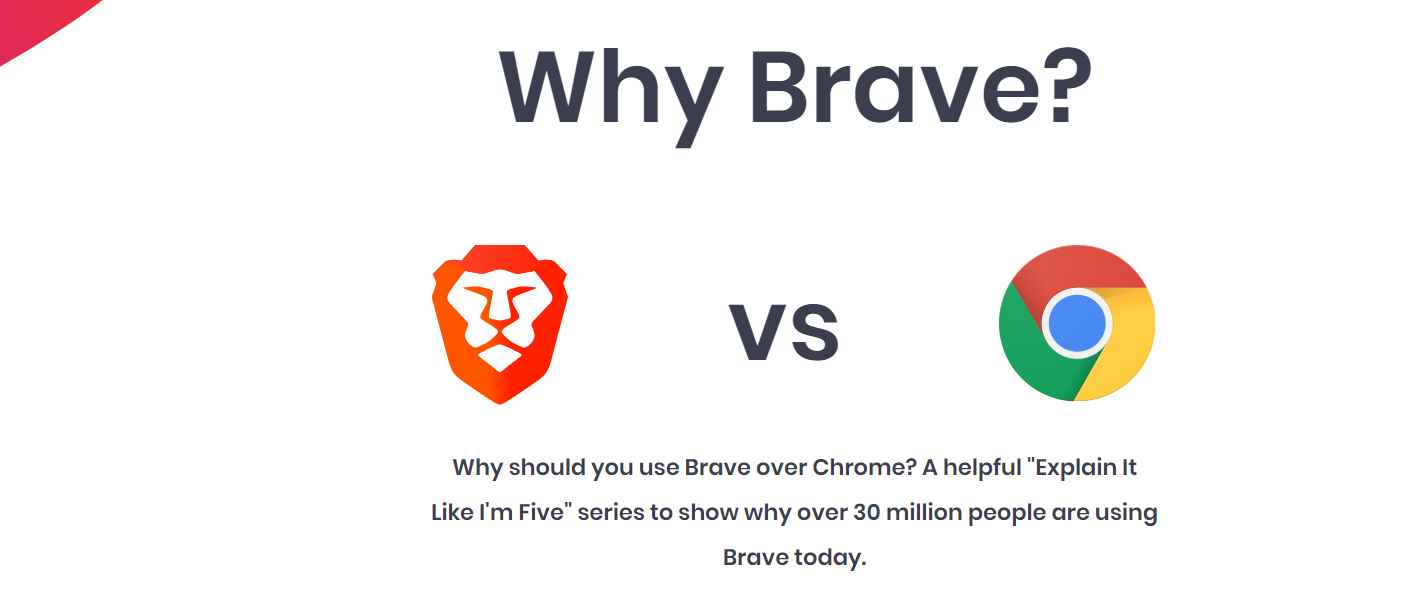 Why Brave?

VS

Why should you use Brave over Chrome? A helpful "Explain It Like I'm Five" series to show why over 30 million people are using Brave today.